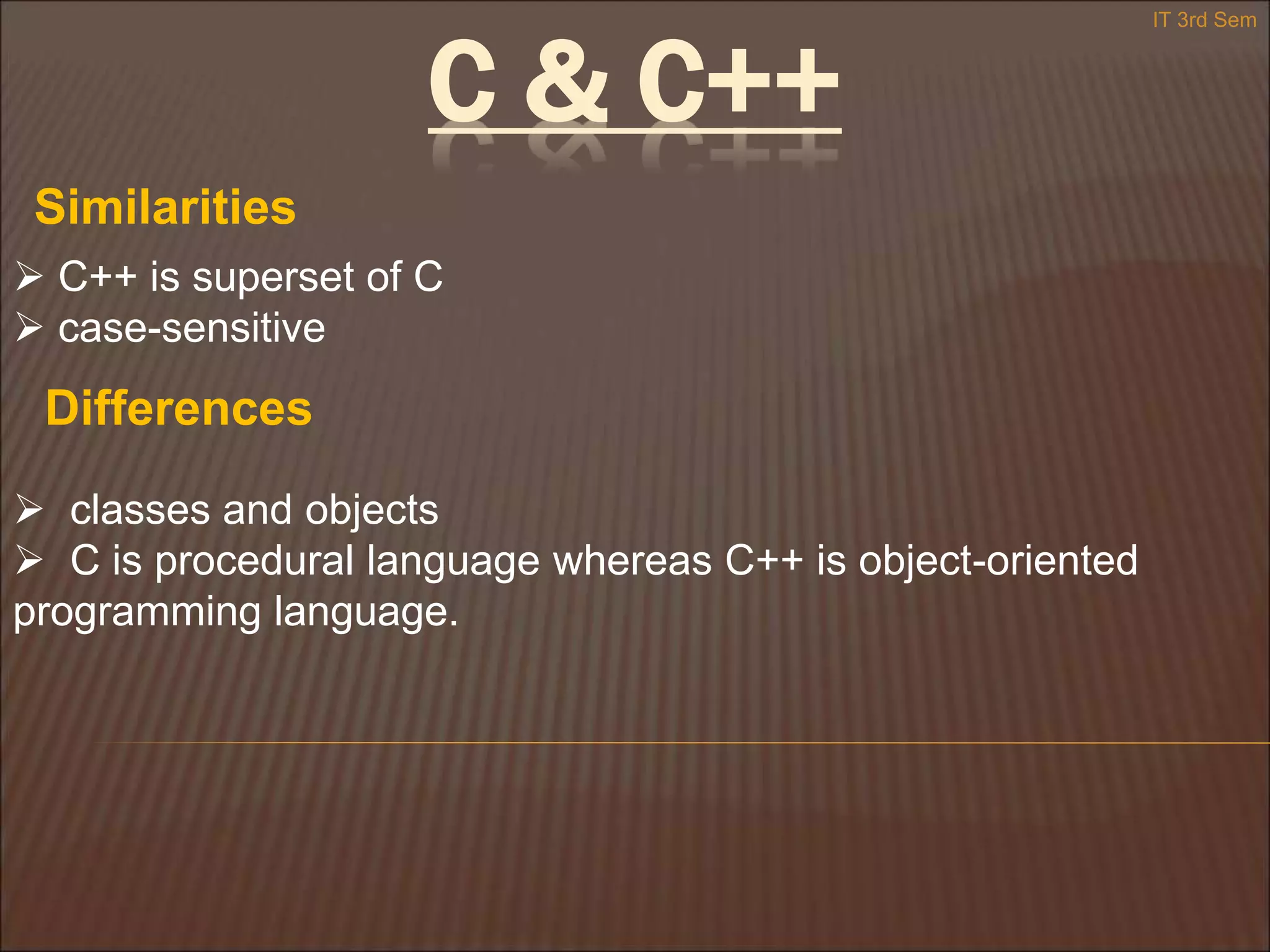 IT 3rd Sem

C & C++

Similarities

➢ C++ is superset of C
➢ case-sensitive

Differences

➢ classes and objects
➢ C is procedural language whereas C++ is object-oriented programming language.